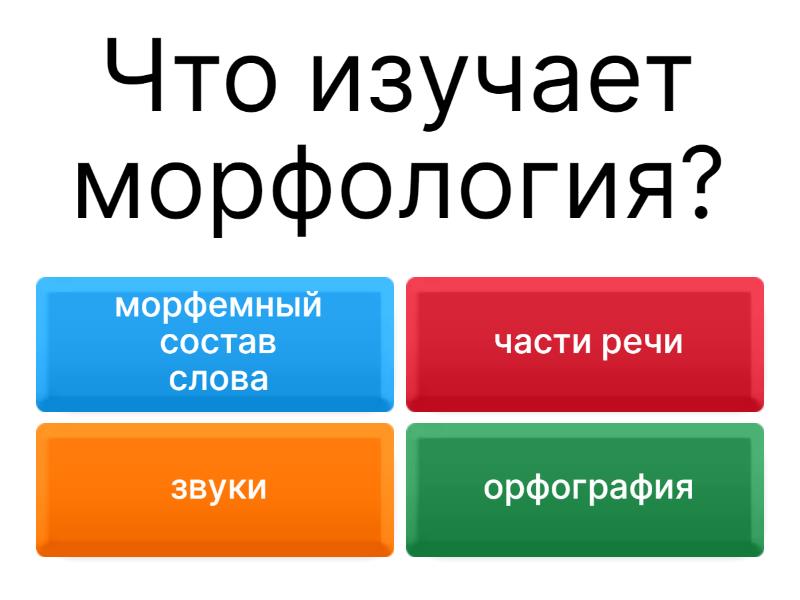 Что изучает морфология?

морфемный состав слова

части речи

звуки

орфография